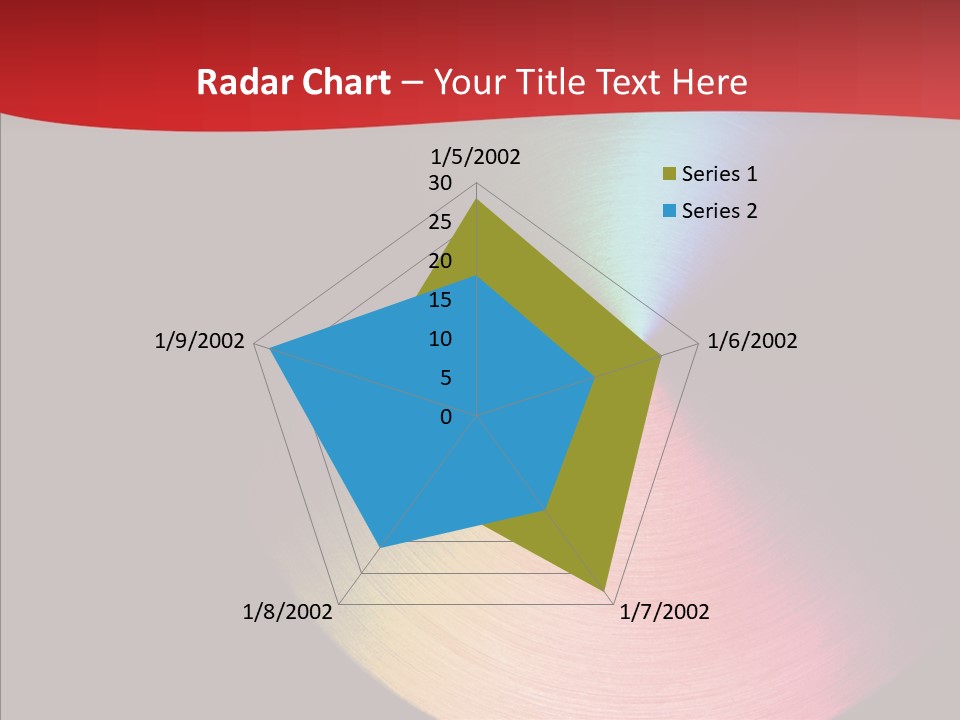 Radar Chart – Your Title Text Here

1/5/2002
30
25
20
15
10
5
0
1/6/2002
1/7/2002
1/8/2002
1/9/2002

Series 1
Series 2